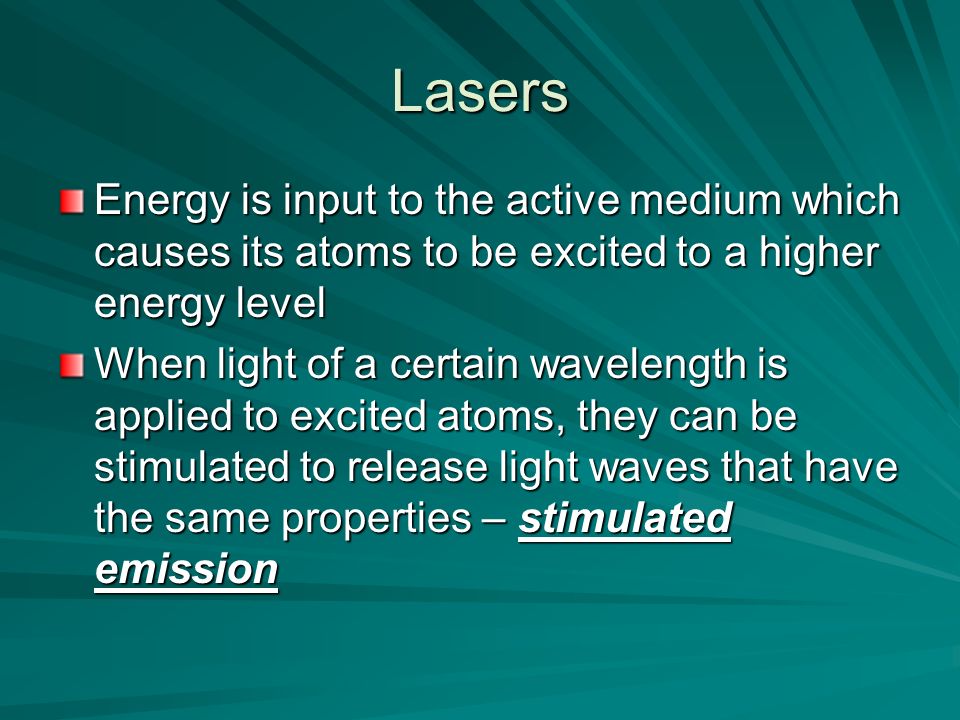 Lasers

Energy is input to the active medium which causes its atoms to be excited to a higher energy level

When light of a certain wavelength is applied to excited atoms, they can be stimulated to release light waves that have the same properties – stimulated emission